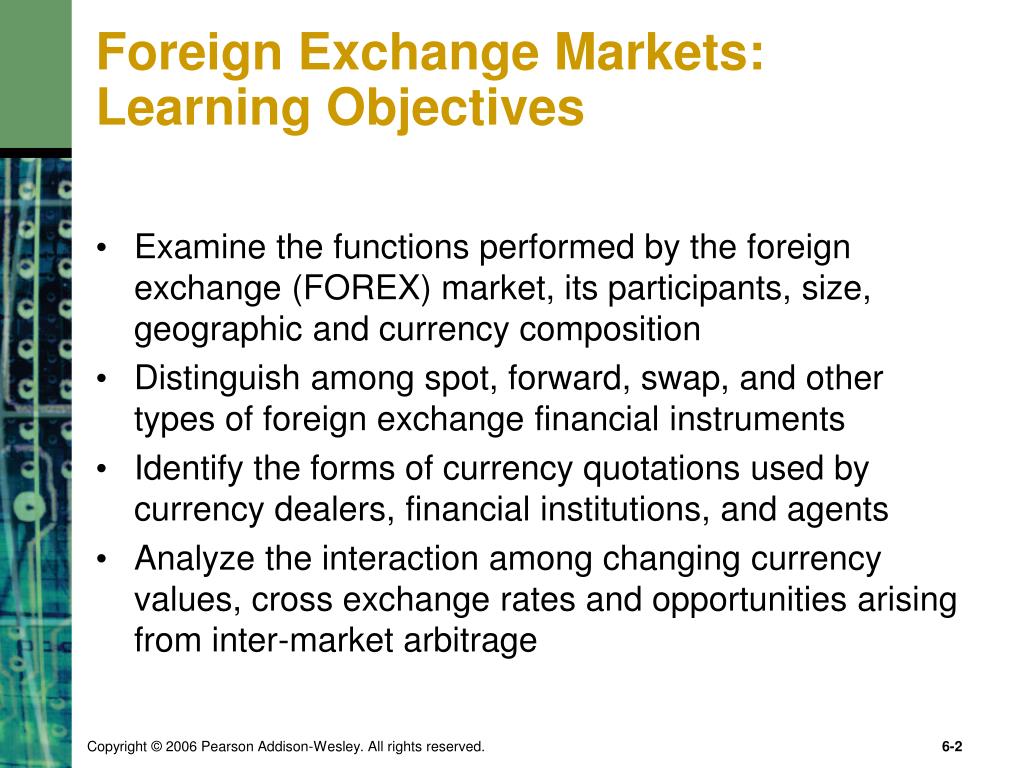 Foreign Exchange Markets: Learning Objectives

• Examine the functions performed by the foreign exchange (FOREX) market, its participants, size, geographic and currency composition
• Distinguish among spot, forward, swap, and other types of foreign exchange financial instruments
• Identify the forms of currency quotations used by currency dealers, financial institutions, and agents
• Analyze the interaction among changing currency values, cross exchange rates and opportunities arising from inter-market arbitrage

Copyright © 2006 Pearson Addison-Wesley. All rights reserved.

6-2